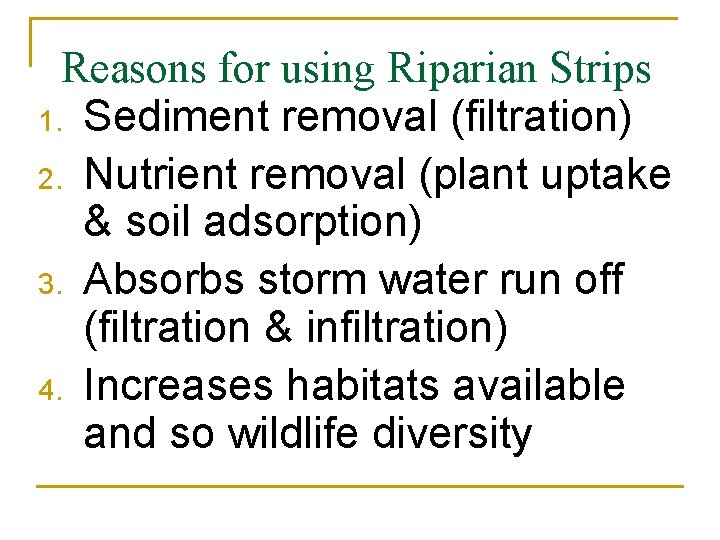 Reasons for using Riparian Strips

1. Sediment removal (filtration)
2. Nutrient removal (plant uptake & soil adsorption)
3. Absorbs storm water run off (filtration & infiltration)
4. Increases habitats available and so wildlife diversity